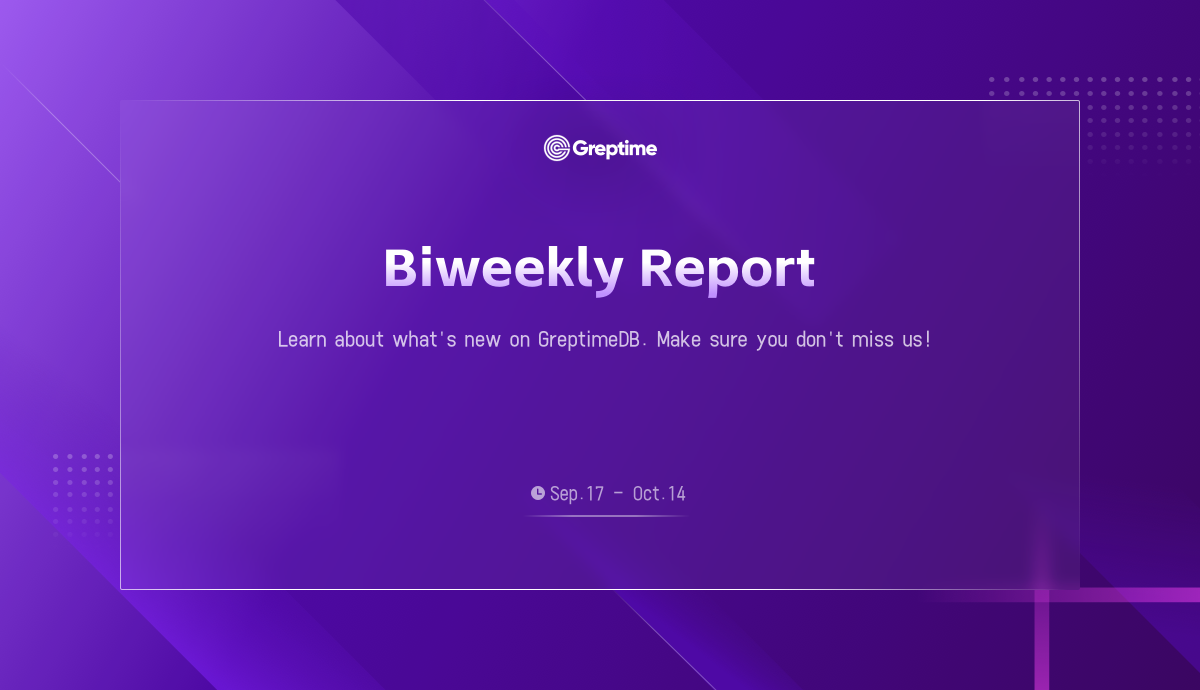 Greptime

Biweekly Report

Learn about what's new on GreptimeDB. Make sure you don't miss us!

Sep.17 - Oct.14